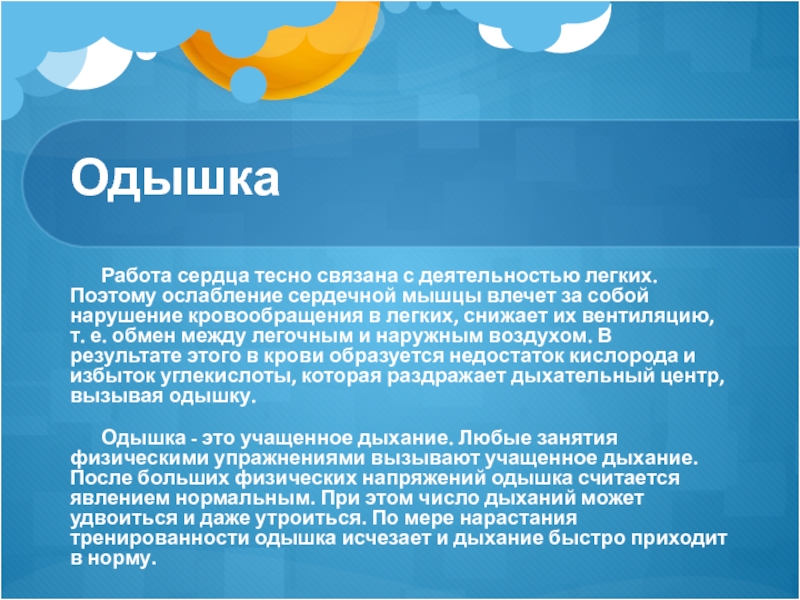 Одышка

Работа сердца тесно связана с деятельностью легких. Поэтому ослабление сердечной мышцы влечет за собой нарушение кровообращения в легких, снижает их вентиляцию, т. е. обмен между легочным и наружным воздухом. В результате этого в крови образуется недостаток кислорода и избыток углекислоты, которая раздражает дыхательный центр, вызывая одышку.

Одышка - это учащенное дыхание. Любые занятия физическими упражнениями вызывают учащенное дыхание. После больших физических напряжений одышка считается явлением нормальным. При этом число дыханий может удвоиться и даже утроиться. По мере нарастания тренированности одышка исчезает и дыхание быстро приходит в норму.